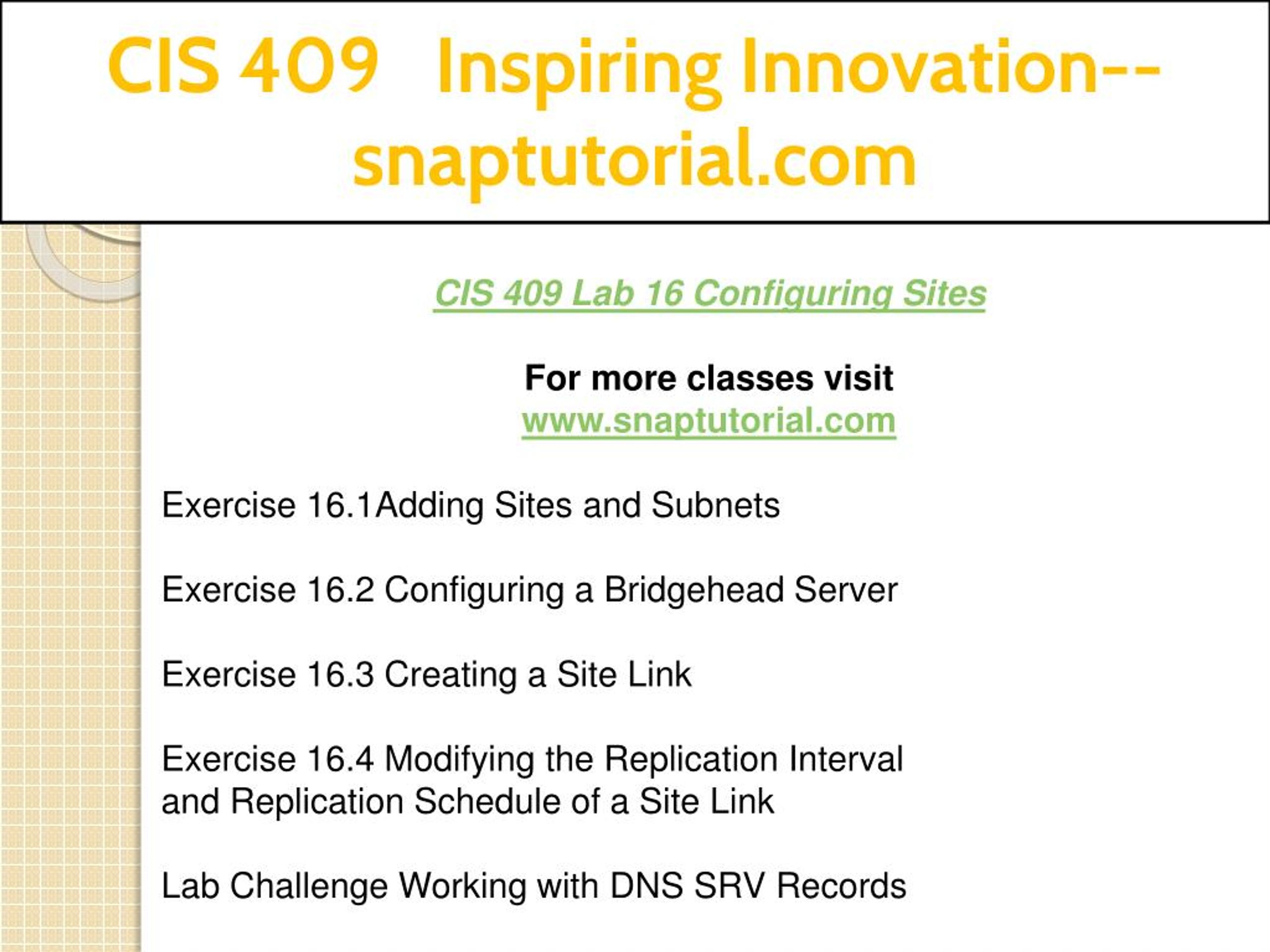 CIS 409 Inspiring Innovation--snaptutorial.com

CIS 409 Lab 16 Configuring Sites

For more classes visit
www.snaptutorial.com

Exercise 16.1Adding Sites and Subnets

Exercise 16.2 Configuring a Bridgehead Server

Exercise 16.3 Creating a Site Link

Exercise 16.4 Modifying the Replication Interval and Replication Schedule of a Site Link

Lab Challenge Working with DNS SRV Records